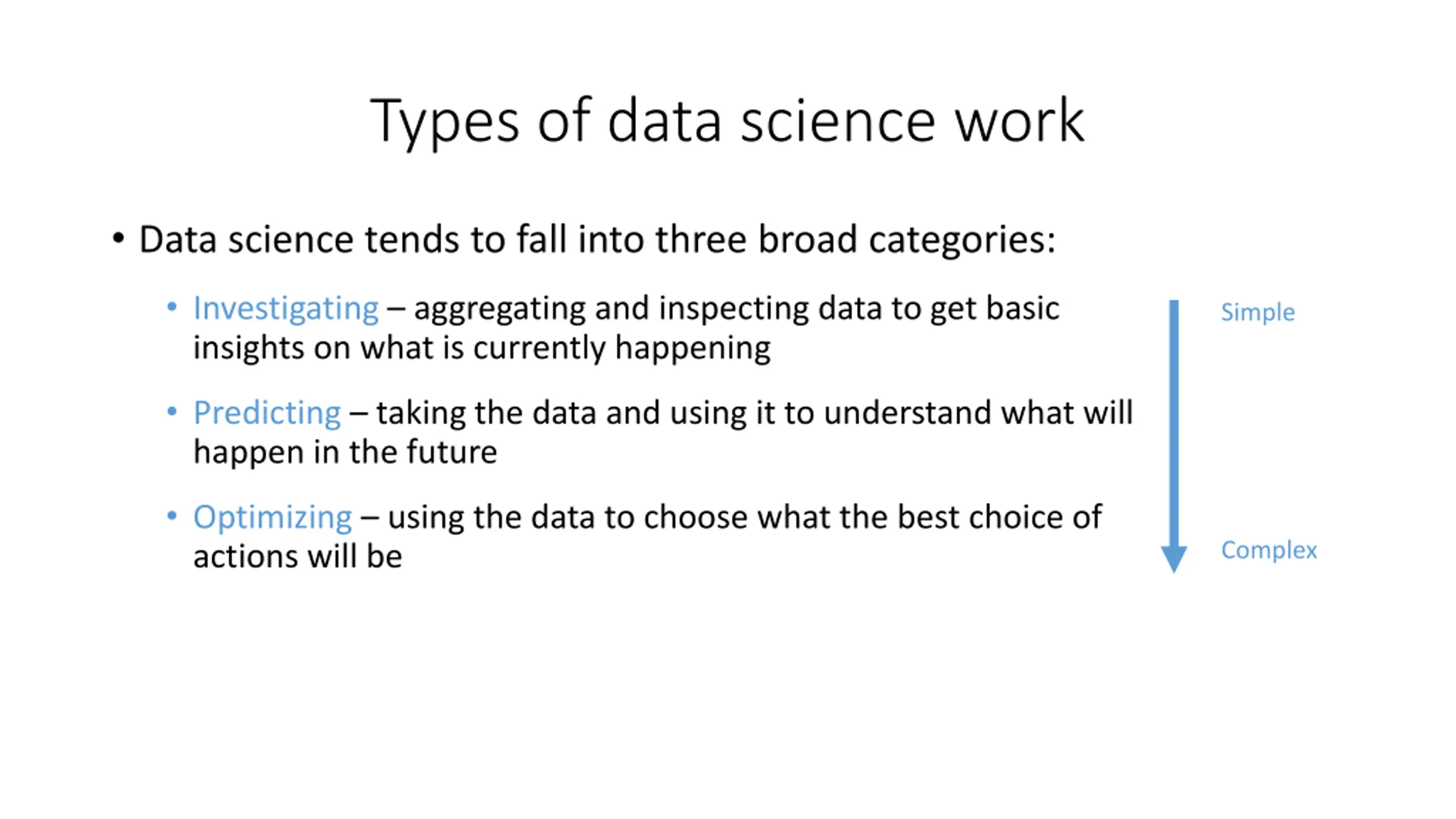 Types of data science work

• Data science tends to fall into three broad categories:

• Investigating – aggregating and inspecting data to get basic insights on what is currently happening

• Predicting – taking the data and using it to understand what will happen in the future

• Optimizing – using the data to choose what the best choice of actions will be

Simple

Complex